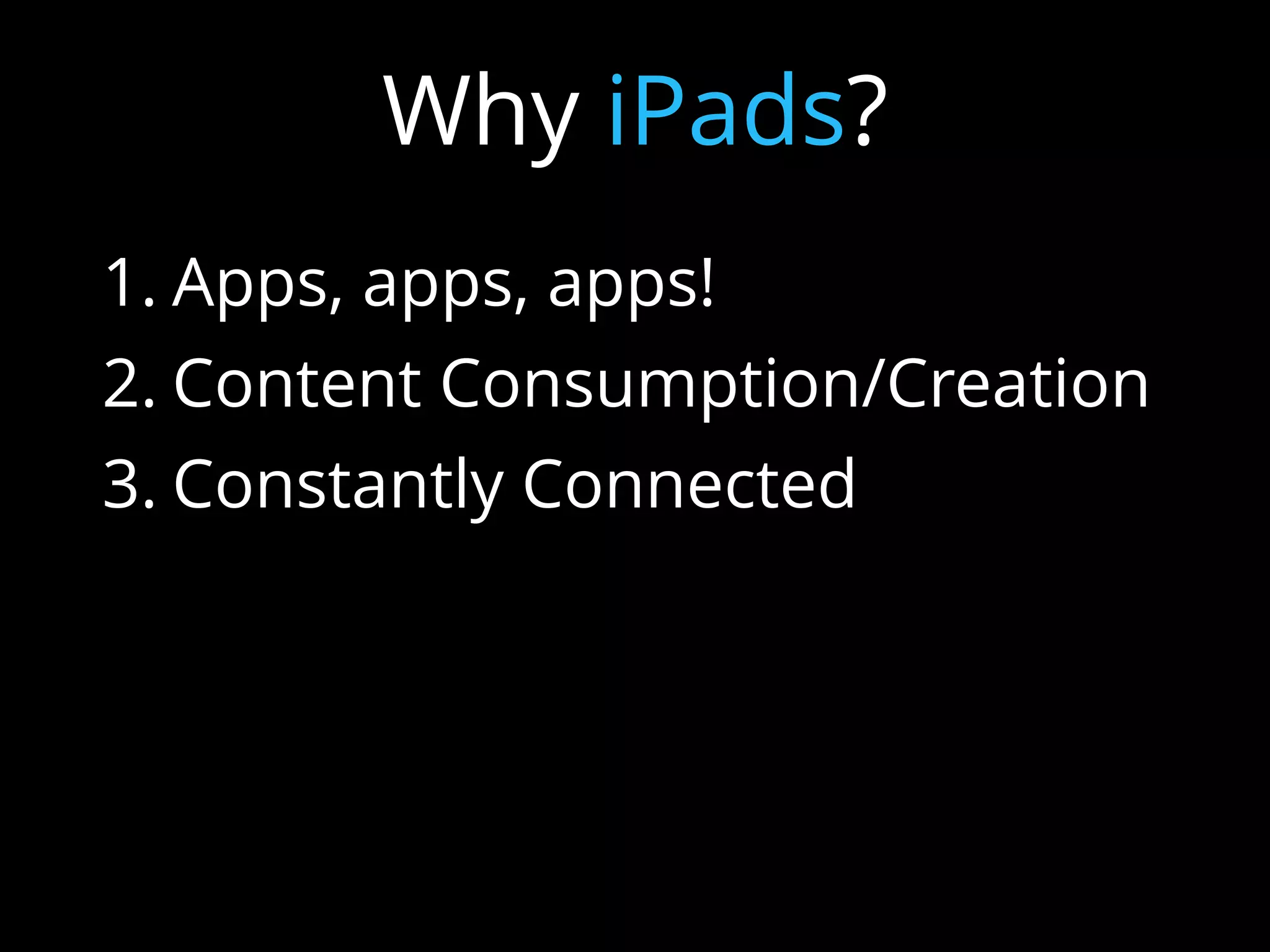 Why iPads?

1. Apps, apps, apps!
2. Content Consumption/Creation
3. Constantly Connected